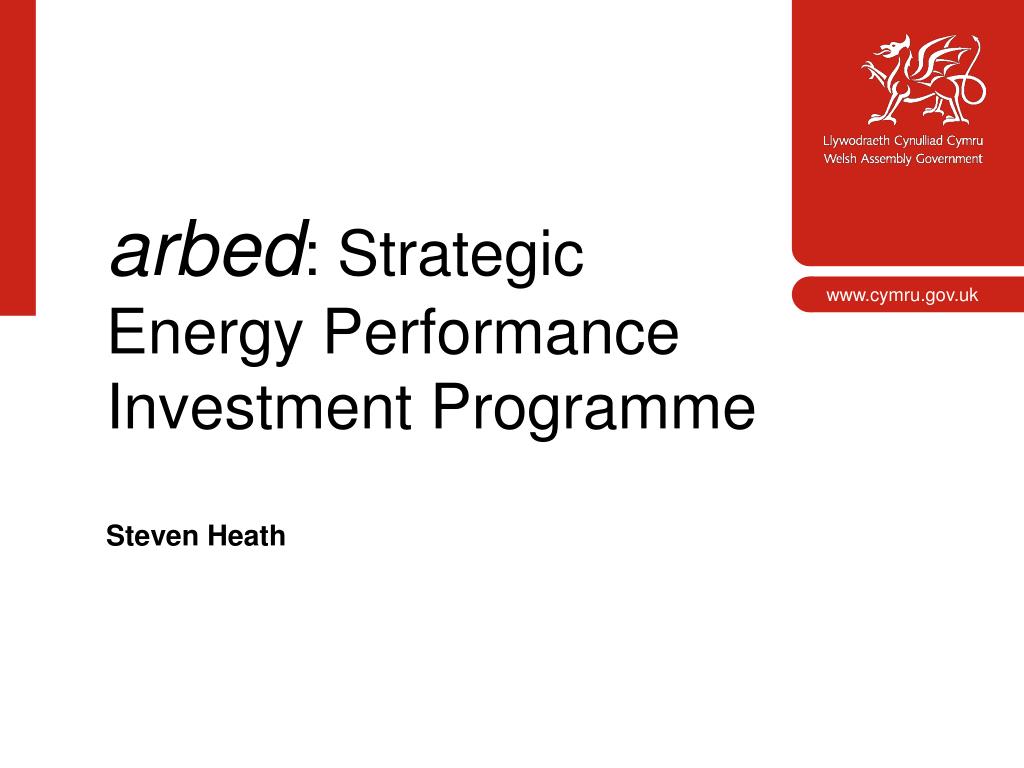 Llywodraeth Cynulliad Cymru
Welsh Assembly Government

www.cymru.gov.uk

arbed: Strategic Energy Performance Investment Programme

Steven Heath